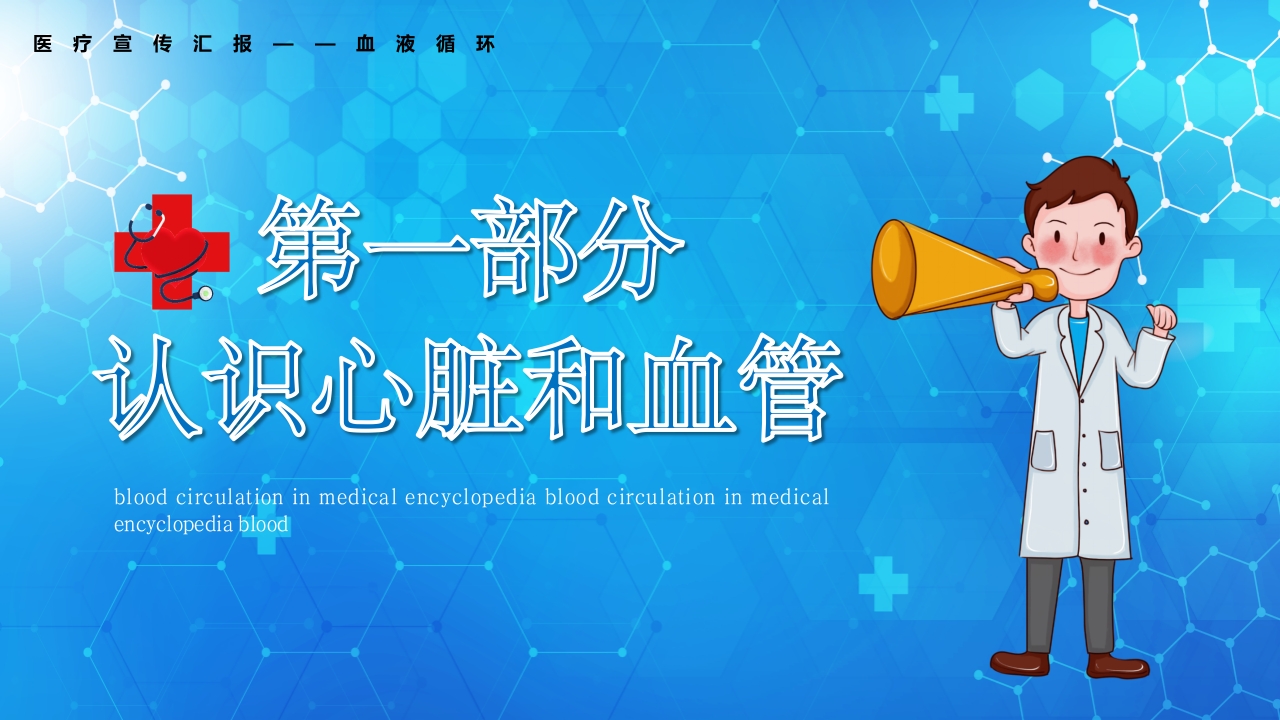 医疗宣传汇报——血液循环

第一部分
认识心脏和血管

blood circulation in medical encyclopedia blood circulation in medical encyclopedia blood